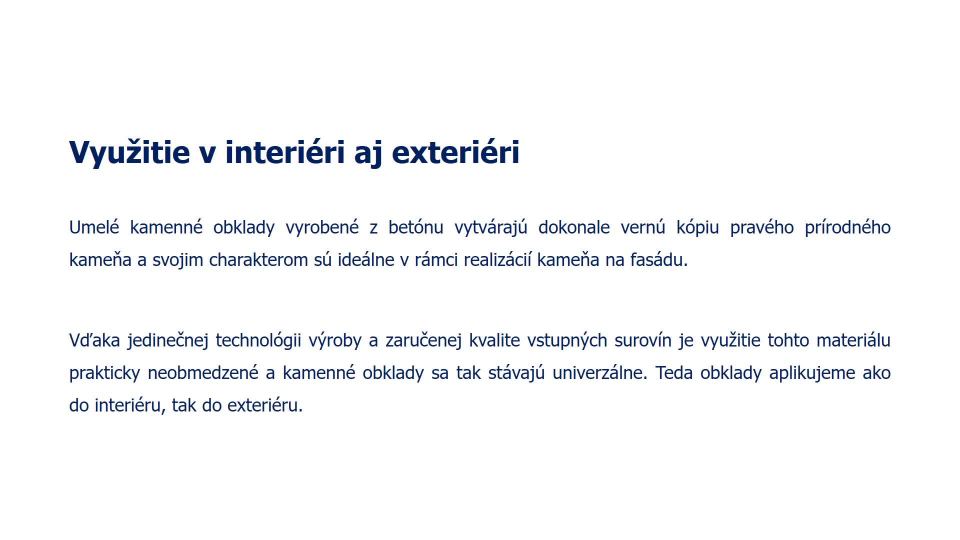 Využitie v interiéri aj exteriéri

Umelé kamenné obklady vyrobené z betónu vytvárajú dokonale vernú kópiu pravého prírodného kameňa a svojim charakterom sú ideálne v rámci realizácií kameňa na fasádu.

Vďaka jedinečnej technológii výroby a zaručenej kvalite vstupných surovín je využitie tohto materiálu prakticky neobmedzené a kamenné obklady sa tak stávajú univerzálne. Teda obklady aplikujeme ako do interiéru, tak do exteriéru.